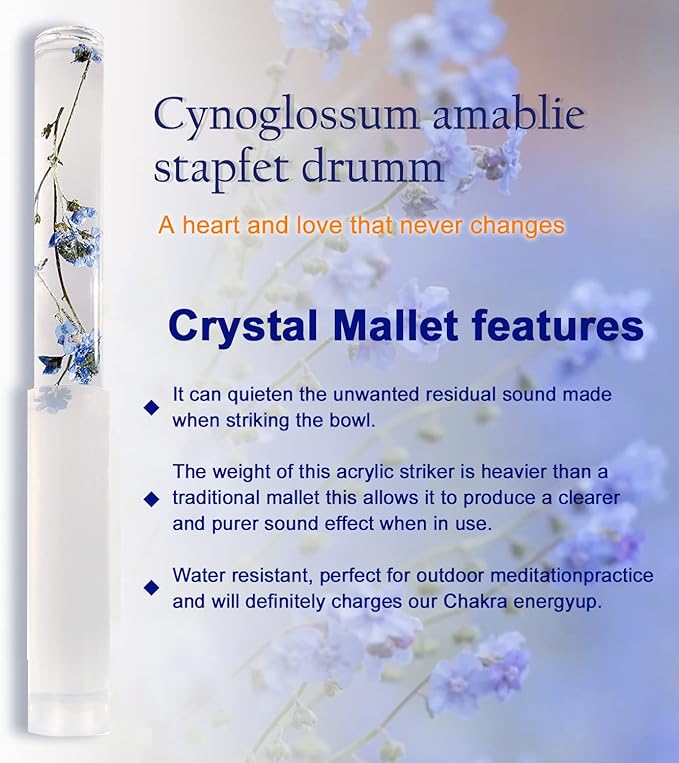 Cynoglossum amablie stapfet drumm

A heart and love that never changes

Crystal Mallet features

◆ It can quieten the unwanted residual sound made when striking the bowl.

◆ The weight of this acrylic striker is heavier than a traditional mallet this allows it to produce a clearer and purer sound effect when in use.

◆ Water resistant, perfect for outdoor meditationpractice and will definitely charges our Chakra energyup.